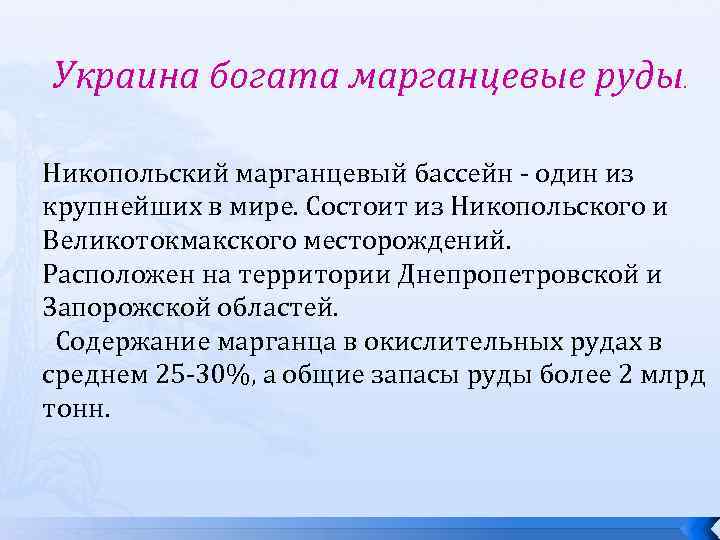 Украина богата марганцевые руды.

Никопольский марганцевый бассейн - один из крупнейших в мире. Состоит из Никопольского и Великотокмакского месторождений. Расположен на территории Днепропетровской и Запорожской областей.
Содержание марганца в окислительных рудах в среднем 25-30%, а общие запасы руды более 2 млрд тонн.